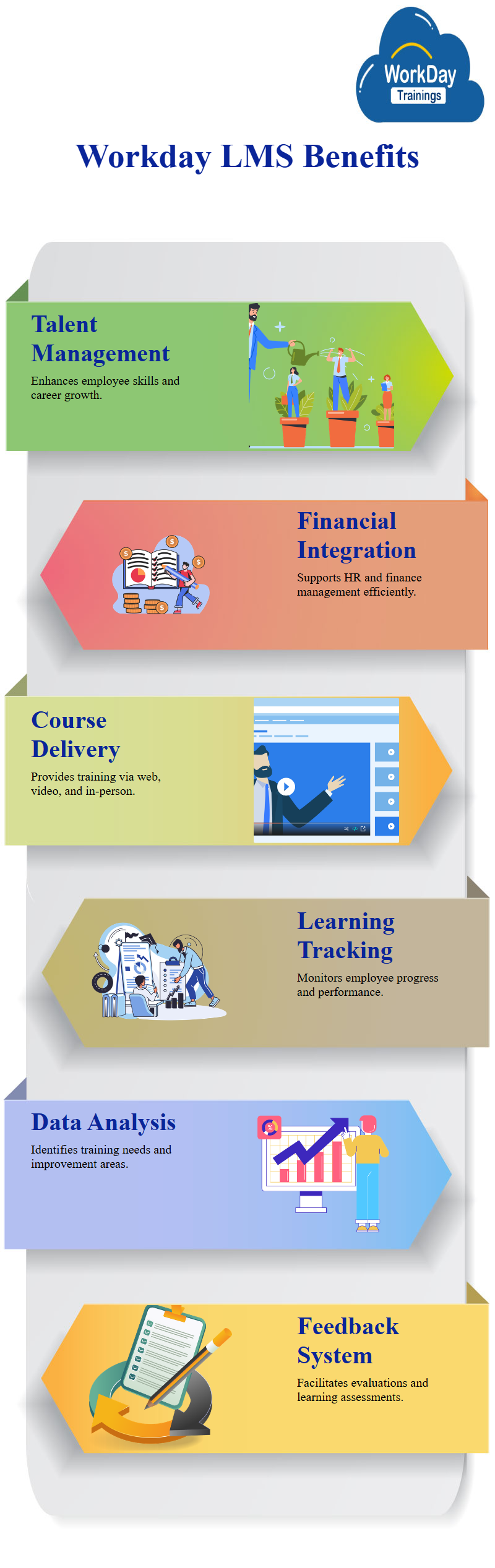 WorkDay Trainings

Workday LMS Benefits

Talent Management

Enhances employee skills and career growth.

Financial Integration

Supports HR and finance management efficiently.

Course Delivery

Provides training via web, video, and in-person.

Learning Tracking

Monitors employee progress and performance.

Data Analysis

Identifies training needs and improvement areas.

Feedback System

Facilitates evaluations and learning assessments.